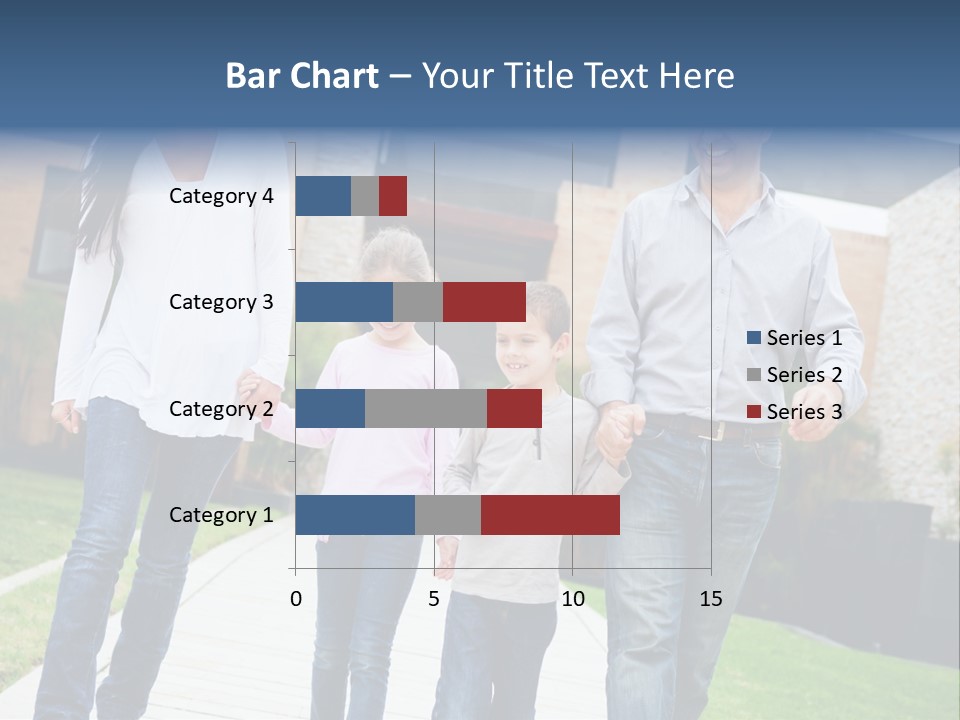 Bar Chart – Your Title Text Here

Category 4
Category 3
Category 2
Category 1

0
5
10
15

Series 1
Series 2
Series 3